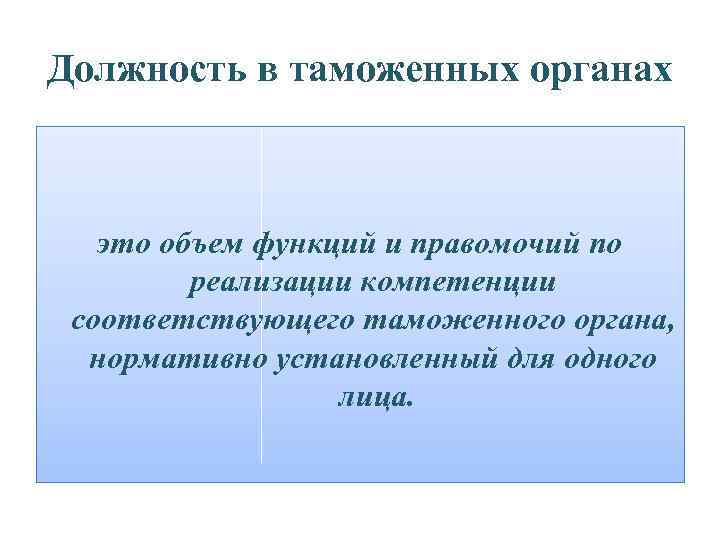 Должность в таможенных органах

это объем функций и правомочий по реализации компетенции соответствующего таможенного органа, нормативно установленный для одного лица.